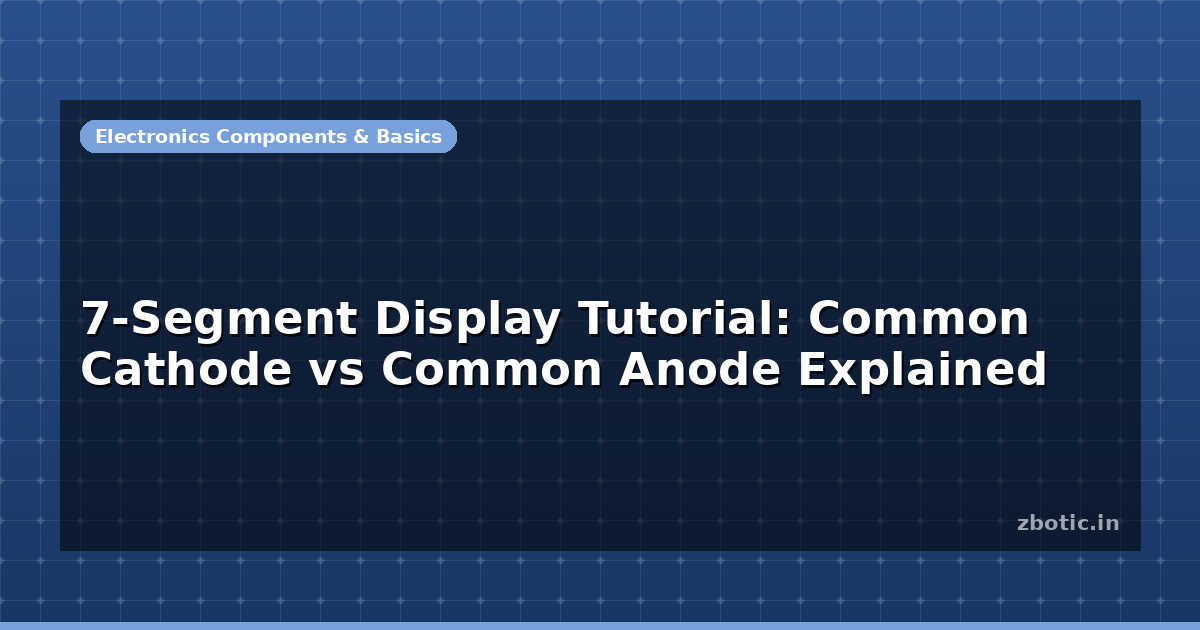 Electronics Components & Basics

7-Segment Display Tutorial: Common Cathode vs Common Anode Explained

zbotic.in